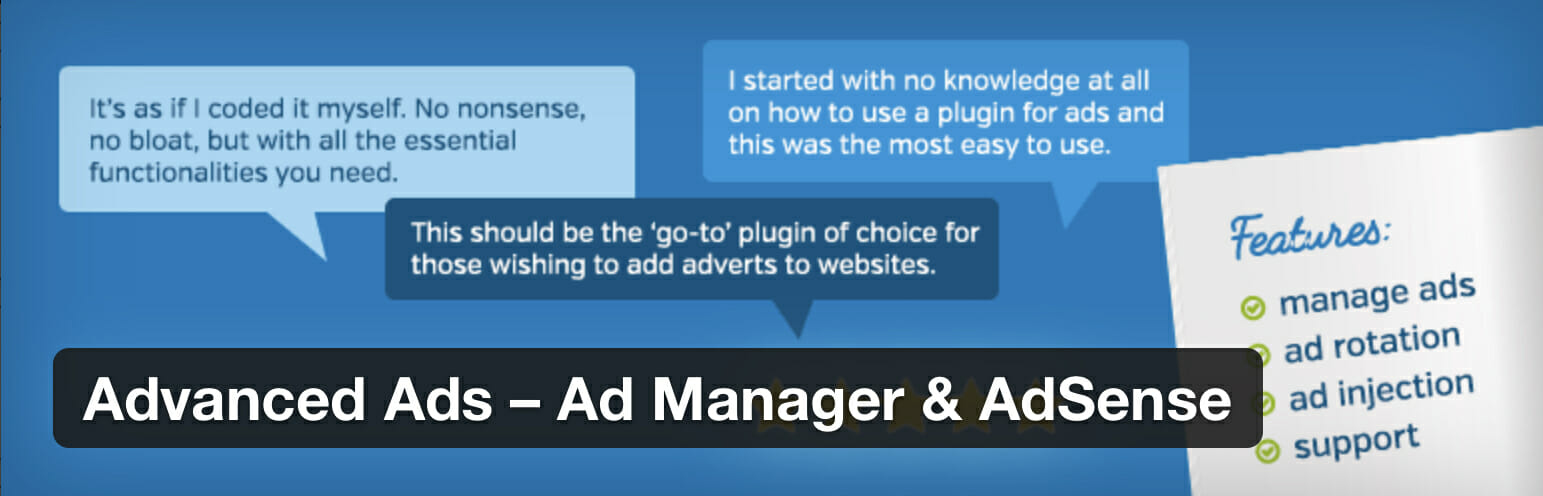 It's as if I coded it myself. No nonsense, no bloat, but with all the essential functionalities you need.

I started with no knowledge at all on how to use a plugin for ads and this was the most easy to use.

This should be the 'go-to' plugin of choice for those wishing to add adverts to websites.

Features:
manage ads
ad rotation
ad injection
support

Advanced Ads – Ad Manager & AdSense